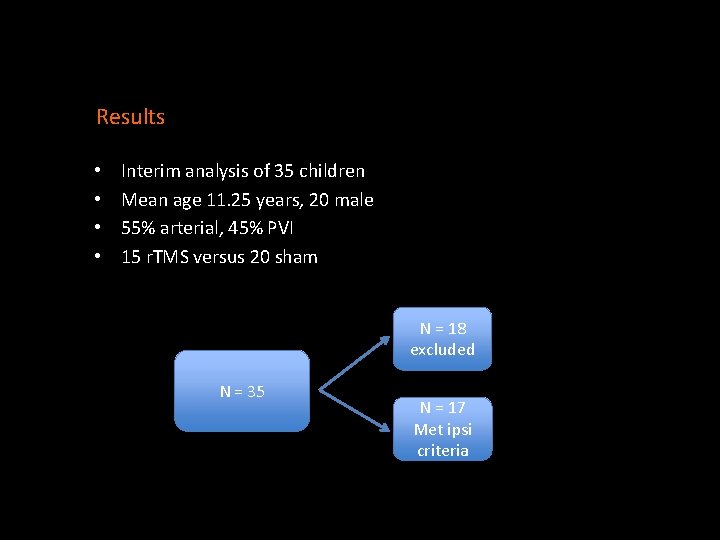 Results

• Interim analysis of 35 children
• Mean age 11.25 years, 20 male
• 55% arterial, 45% PVI
• 15 rTMS versus 20 sham

N = 35

N = 18 excluded

N = 17 Met ipsi criteria